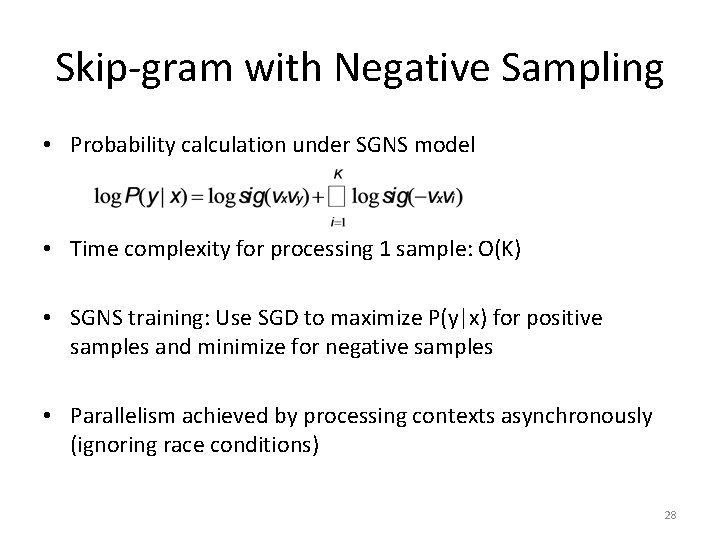 Skip-gram with Negative Sampling

• Probability calculation under SGNS model

$\log P(y \mid x) = \log sig(v_x v_y) + \square_{i=1}^{K} \log sig(-v_x v_i)$

• Time complexity for processing 1 sample: O(K)

• SGNS training: Use SGD to maximize P(y|x) for positive samples and minimize for negative samples

• Parallelism achieved by processing contexts asynchronously (ignoring race conditions)

28